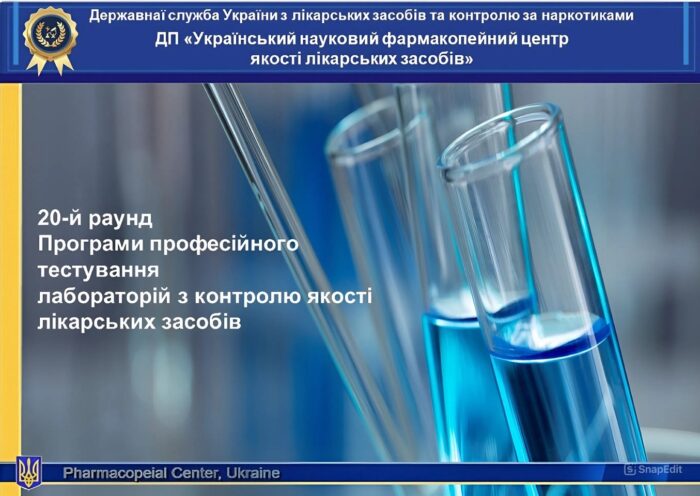 Державнаї служба України з лікарських засобів та контролю за наркотиками
ДП «Український науковий фармакопейний центр якості лікарських засобів»

20-й раунд
Програми професійного тестування
лабораторій з контролю якості лікарських засобів

Pharmacopeial Center, Ukraine

SnapEdit